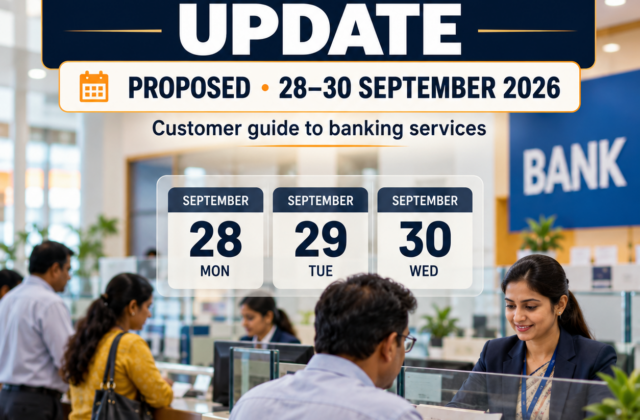 UPDATE

PROPOSED • 28–30 SEPTEMBER 2026

Customer guide to banking services

BANK

SEPTEMBER
28
MON

SEPTEMBER
29
TUE

SEPTEMBER
30
WED